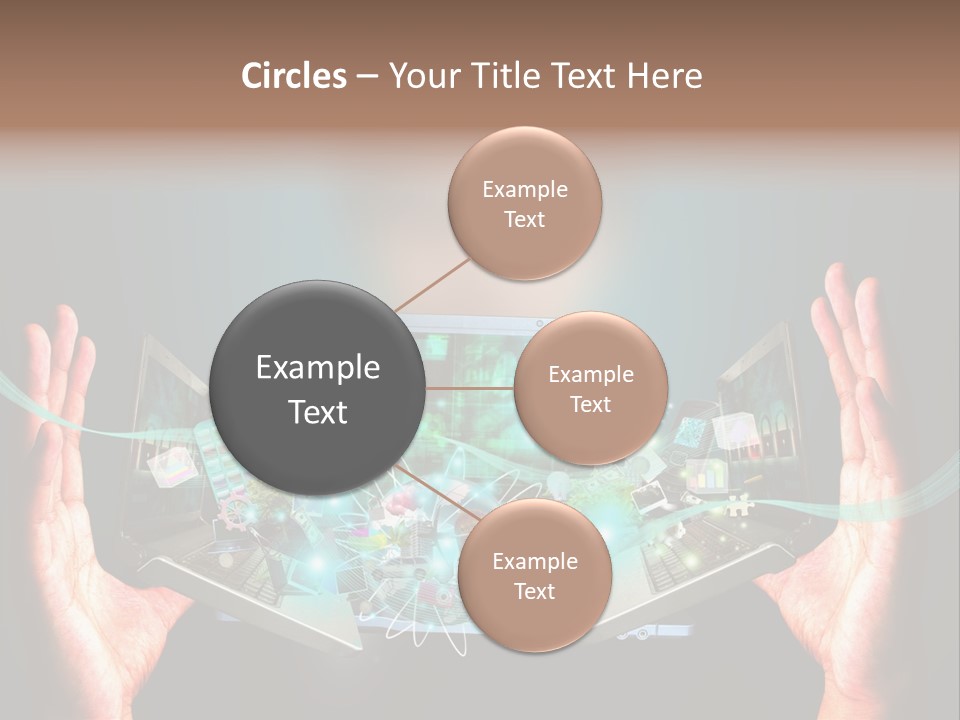 Circles – Your Title Text Here

Example Text

Example Text

Example Text

Example Text